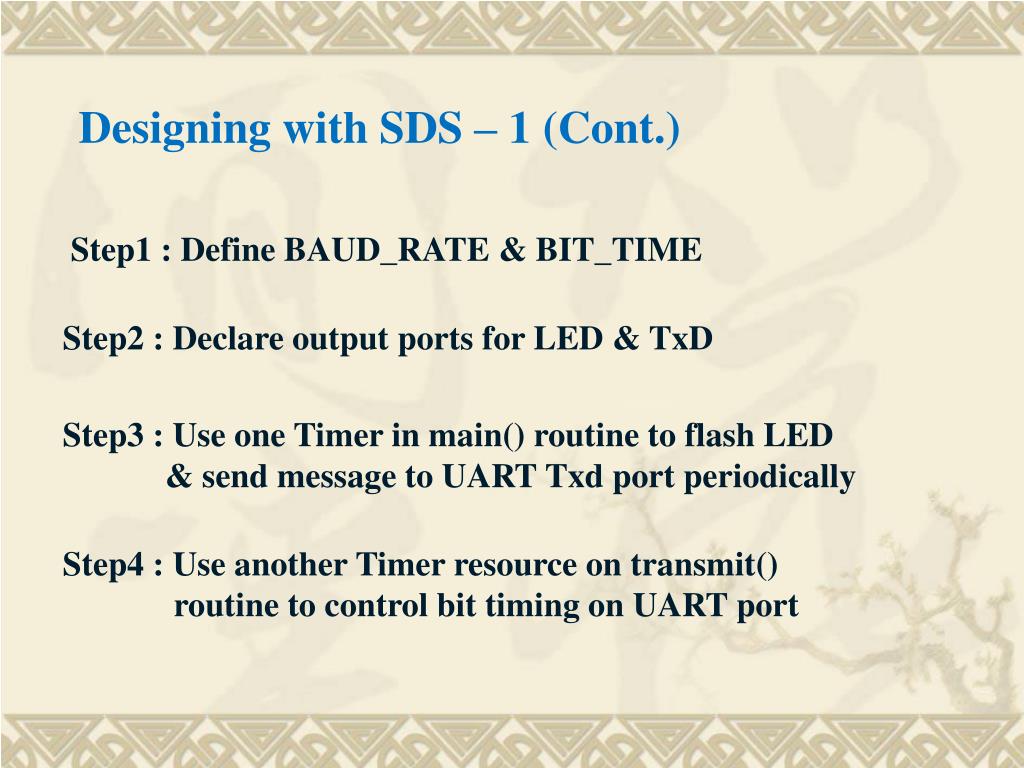 Designing with SDS – 1 (Cont.)

Step1 : Define BAUD_RATE & BIT_TIME

Step2 : Declare output ports for LED & TxD

Step3 : Use one Timer in main() routine to flash LED & send message to UART Txd port periodically

Step4 : Use another Timer resource on transmit() routine to control bit timing on UART port